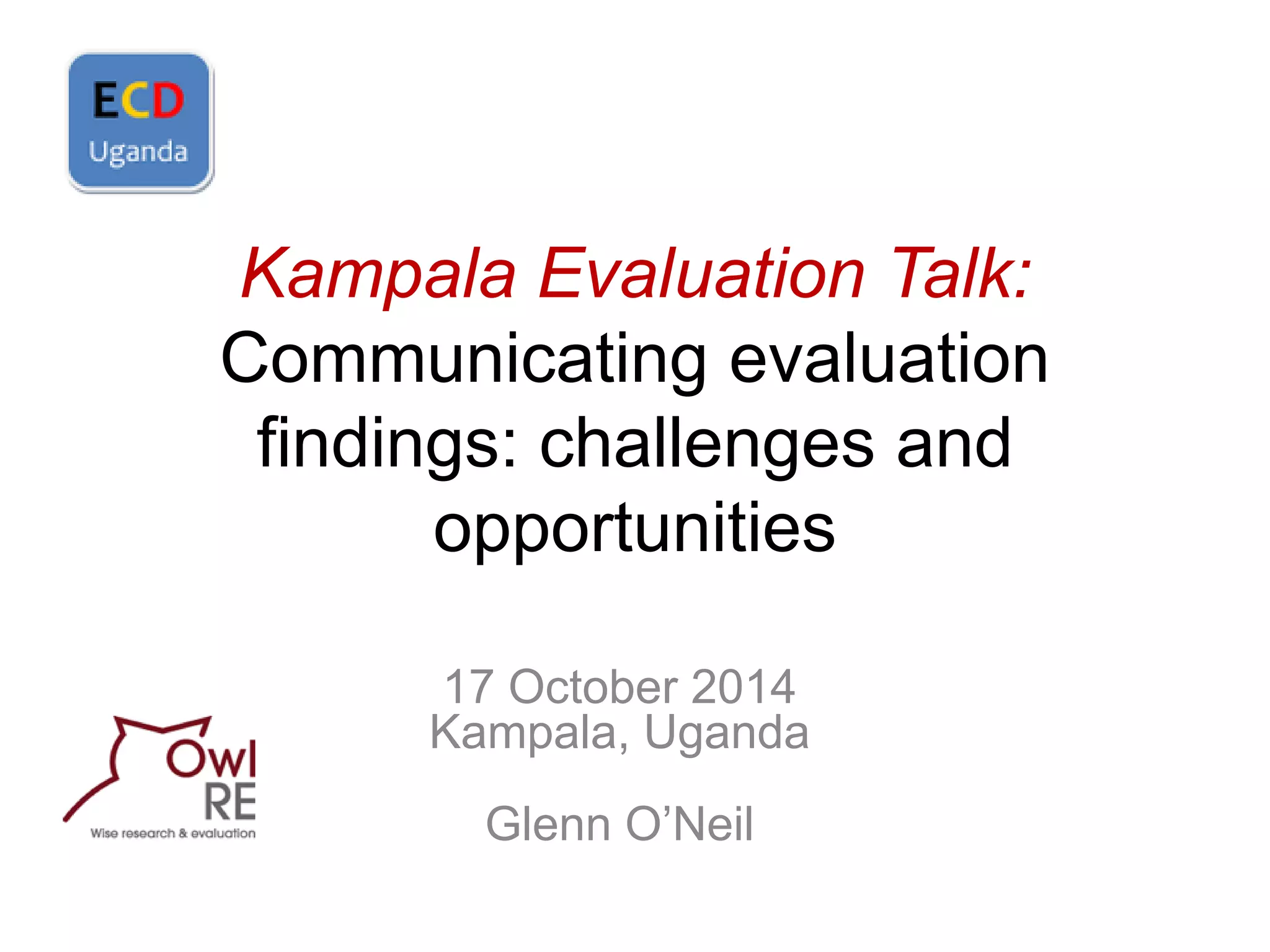 ECD
Uganda

Kampala Evaluation Talk:
Communicating evaluation findings: challenges and opportunities

17 October 2014
Kampala, Uganda

Glenn O'Neil

Owl
RE
Wise research & evaluation